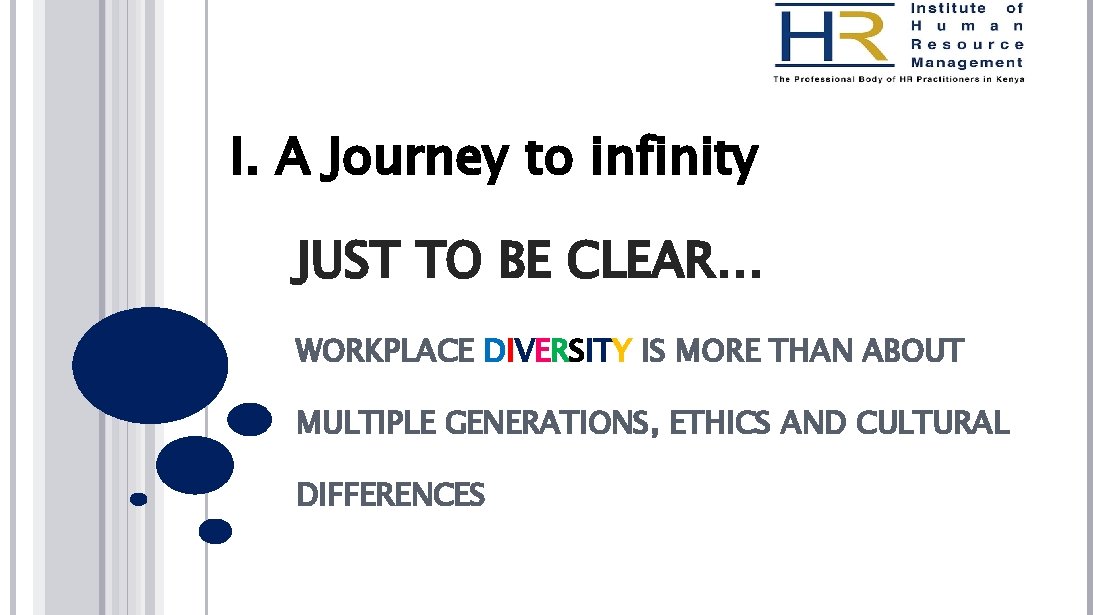 HR Institute of Human Resource Management
The Professional Body of HR Practitioners in Kenya

I. A Journey to infinity

JUST TO BE CLEAR…

WORKPLACE DIVERSITY IS MORE THAN ABOUT MULTIPLE GENERATIONS, ETHICS AND CULTURAL DIFFERENCES